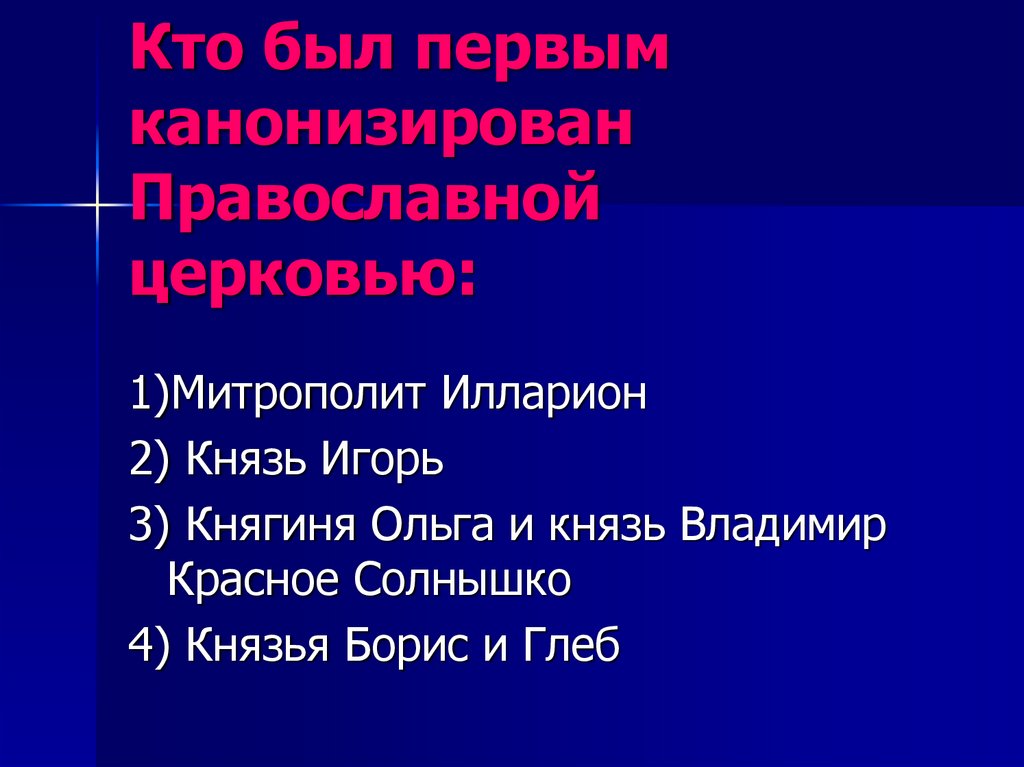 Кто был первым канонизирован Православной церковью:

1)Митрополит Илларион

2) Князь Игорь

3) Княгиня Ольга и князь Владимир Красное Солнышко

4) Князья Борис и Глеб